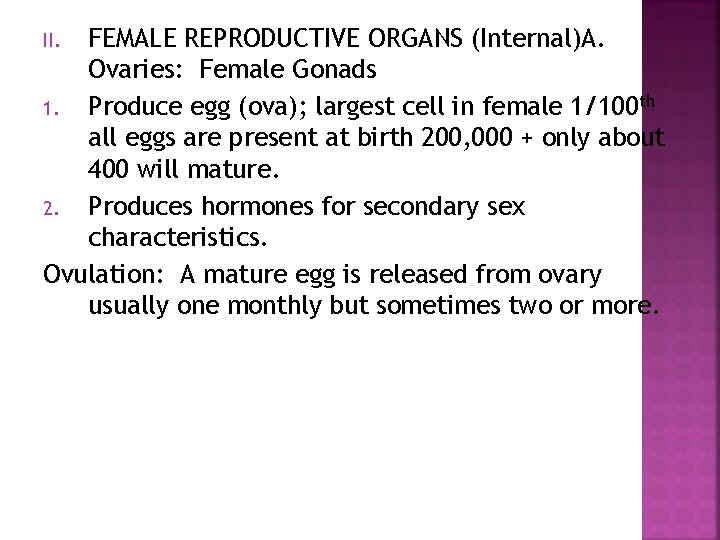 II. FEMALE REPRODUCTIVE ORGANS (Internal)A. Ovaries: Female Gonads

1. Produce egg (ova); largest cell in female 1/100$^{th}$ all eggs are present at birth 200,000 + only about 400 will mature.

2. Produces hormones for secondary sex characteristics.

Ovulation: A mature egg is released from ovary usually one monthly but sometimes two or more.